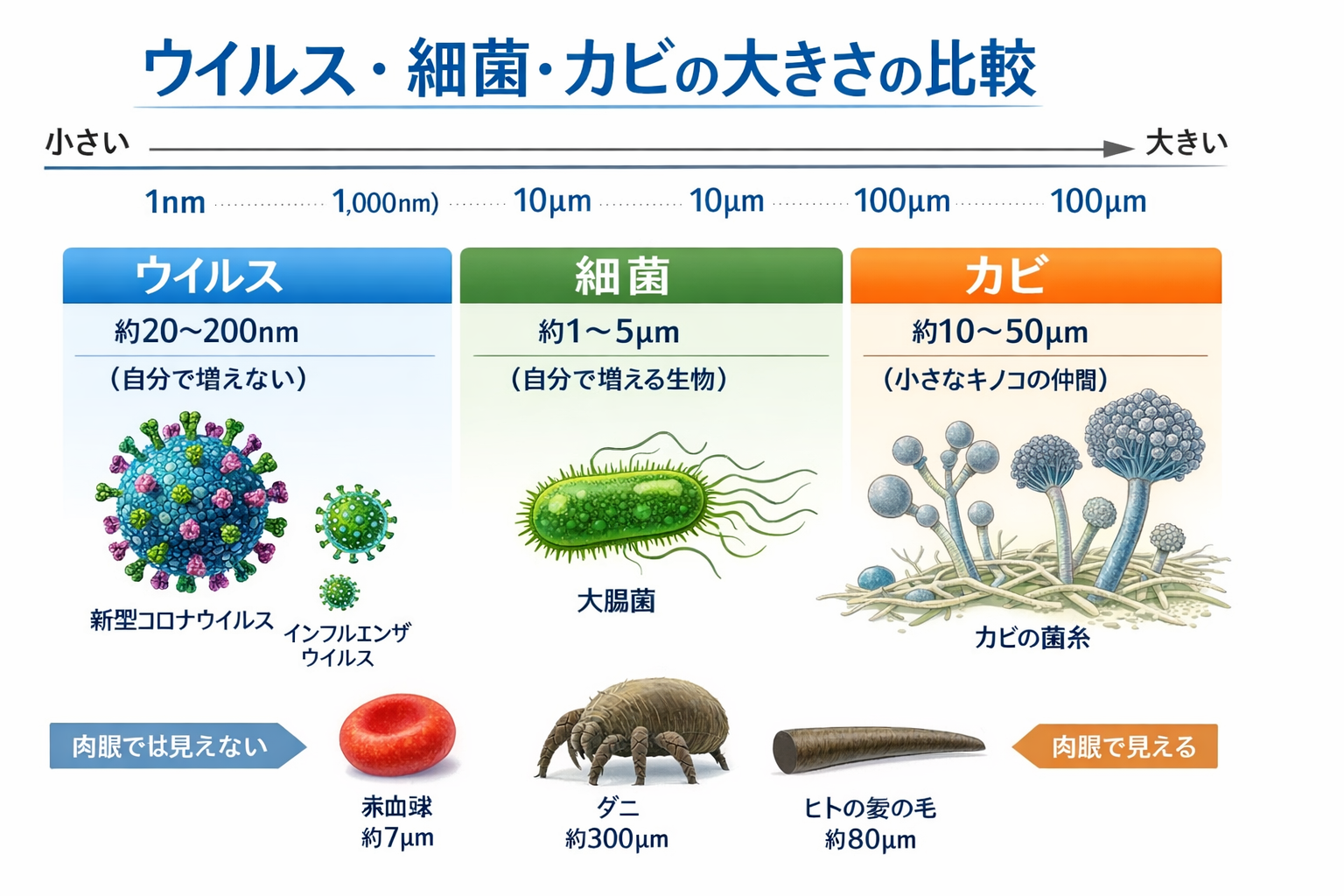 ウイルス・細菌・カビの大きさの比較

小さい

大きい

1nm 1,000nm) 10μm 10μm 100μm 100μm

ウイルス

約20〜200nm

（自分で増えない）

新型コロナウイルス

インフルエンザウイルス

細菌

約1〜5μm

（自分で増える生物）

大腸菌

カビ

約10〜50μm

（小さなキノコの仲間）

カビの菌糸

肉眼では見えない

赤血球
約7μm

ダニ
約300μm

ヒトの髪の毛
約80μm

肉眼で見える